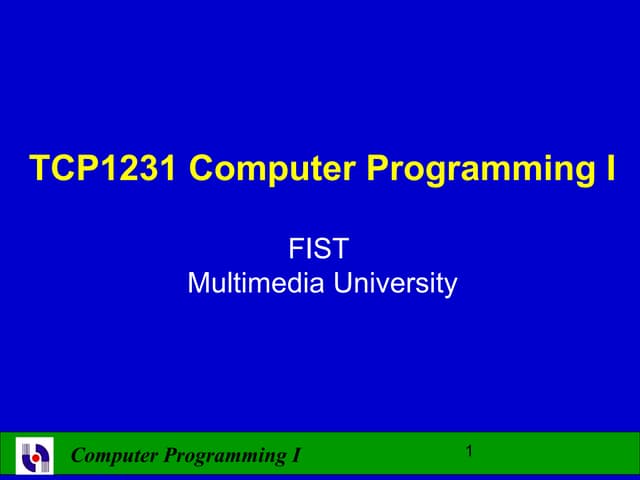 TCP1231 Computer Programming I

FIST
Multimedia University

Computer Programming I

1